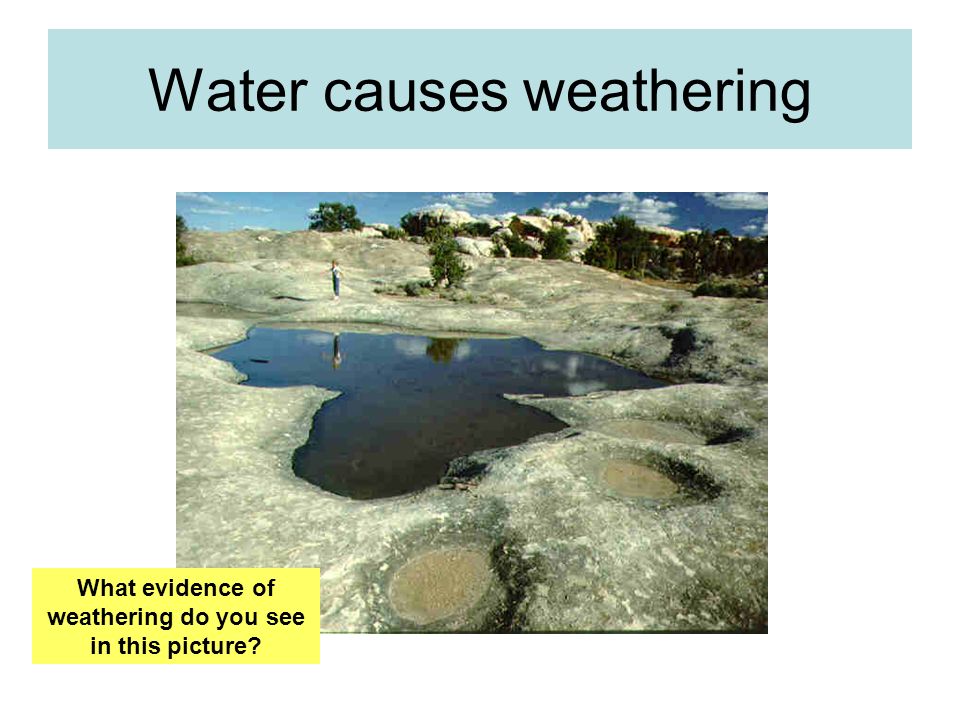 Water causes weathering

What evidence of weathering do you see in this picture?